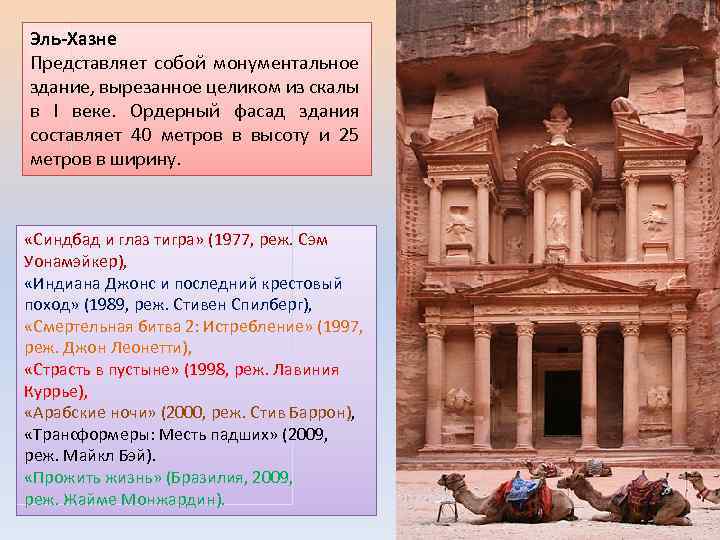 Эль-Хазне
Представляет собой монументальное здание, вырезанное целиком из скалы в I веке. Ордерный фасад здания составляет 40 метров в высоту и 25 метров в ширину.

«Синдбад и глаз тигра» (1977, реж. Сэм Уонамэйкер),
«Индиана Джонс и последний крестовый поход» (1989, реж. Стивен Спилберг),
«Смертельная битва 2: Истребление» (1997, реж. Джон Леонетти),
«Страсть в пустыне» (1998, реж. Лавиния Куррье),
«Арабские ночи» (2000, реж. Стив Баррон),
«Трансформеры: Месть падших» (2009, реж. Майкл Бэй).
«Прожить жизнь» (Бразилия, 2009, реж. Жайме Монжардин).